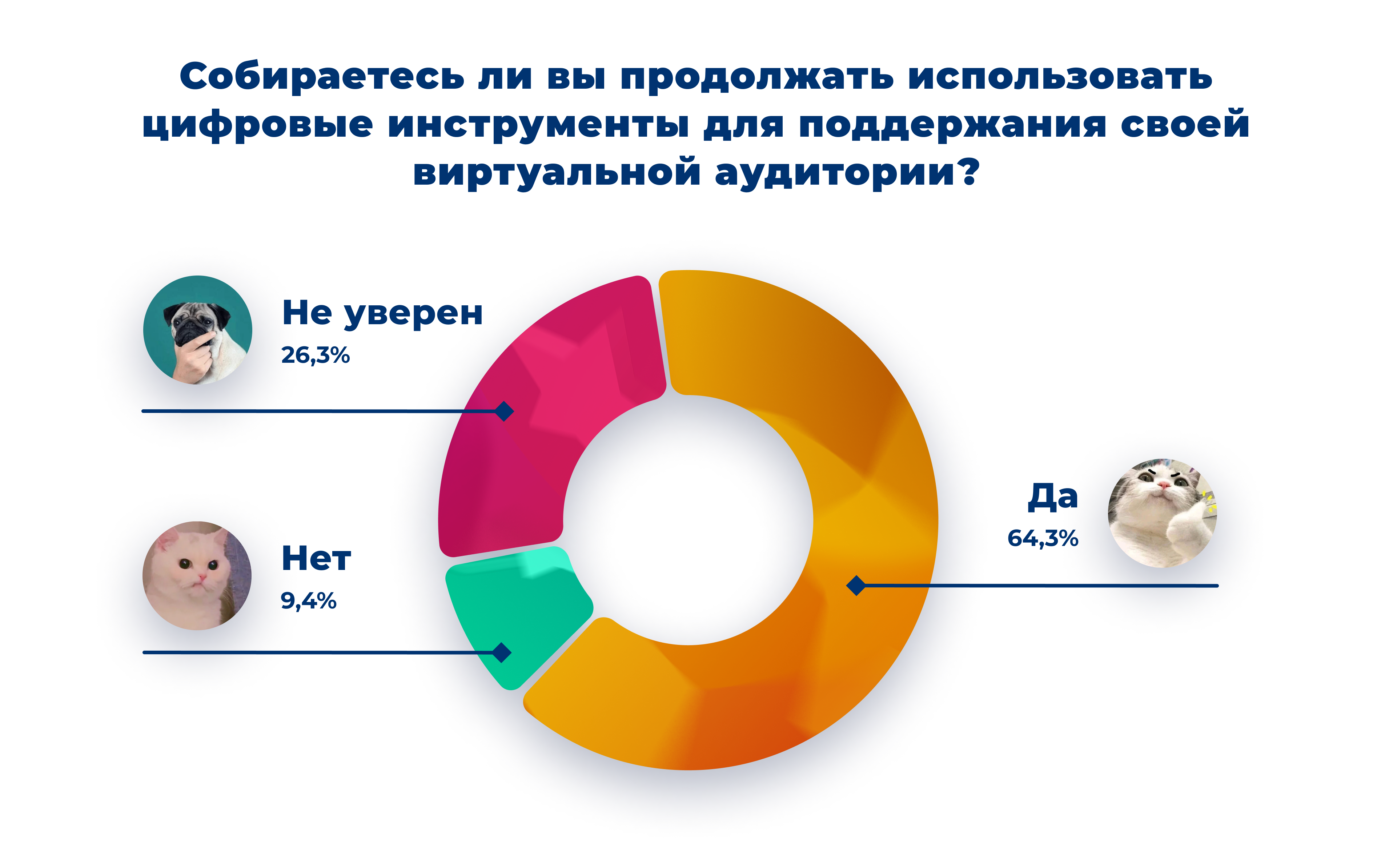 Собираетесь ли вы продолжать использовать цифровые инструменты для поддержания своей виртуальной аудитории?

Не уверен
26,3%

Нет
9,4%

Да
64,3%